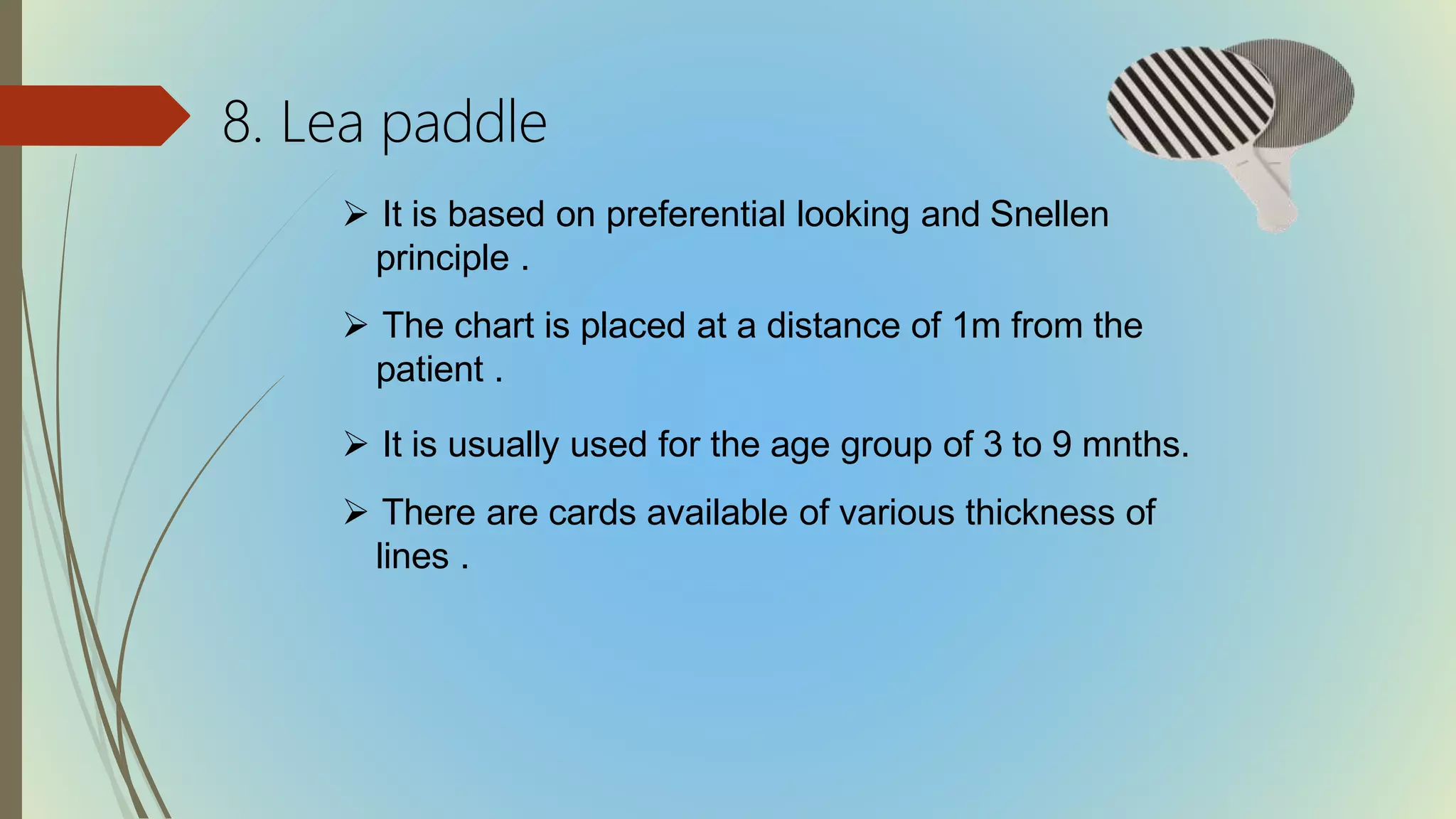 8. Lea paddle

➢ It is based on preferential looking and Snellen principle .

➢ The chart is placed at a distance of 1m from the patient .

➢ It is usually used for the age group of 3 to 9 mnths.

➢ There are cards available of various thickness of lines .